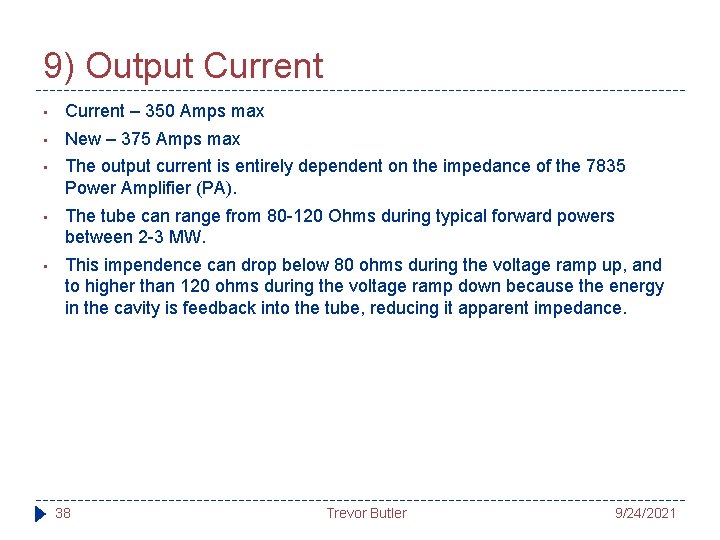 9) Output Current

- Current – 350 Amps max
- New – 375 Amps max
- The output current is entirely dependent on the impedance of the 7835 Power Amplifier (PA).
- The tube can range from 80-120 Ohms during typical forward powers between 2-3 MW.
- This impendence can drop below 80 ohms during the voltage ramp up, and to higher than 120 ohms during the voltage ramp down because the energy in the cavity is feedback into the tube, reducing it apparent impedance.

38 Trevor Butler 9/24/2021